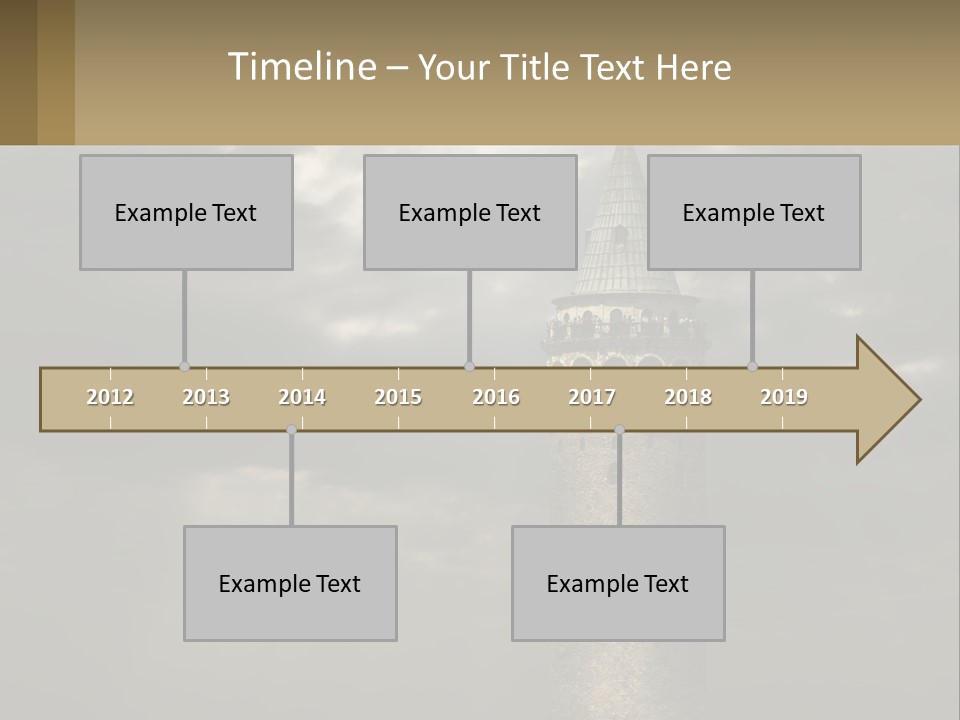 Timeline – Your Title Text Here

Example Text

Example Text

Example Text

2012 2013 2014 2015 2016 2017 2018 2019

Example Text

Example Text